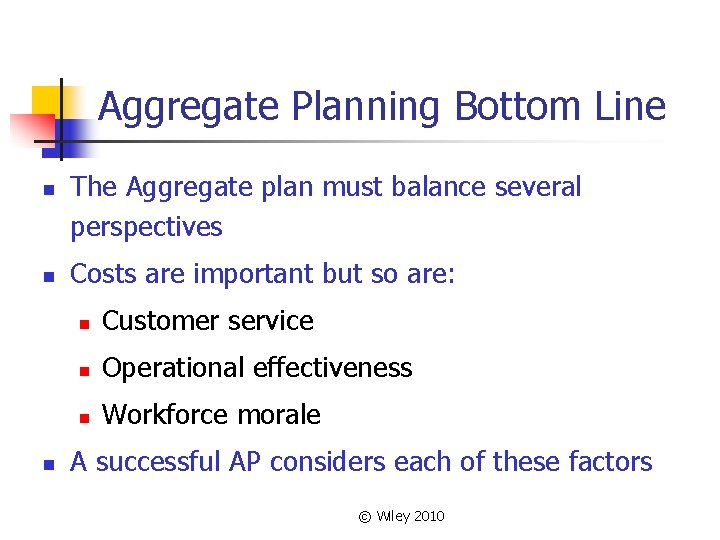 Aggregate Planning Bottom Line

- The Aggregate plan must balance several perspectives
- Costs are important but so are:
  - Customer service
  - Operational effectiveness
  - Workforce morale
- A successful AP considers each of these factors

© Wiley 2010